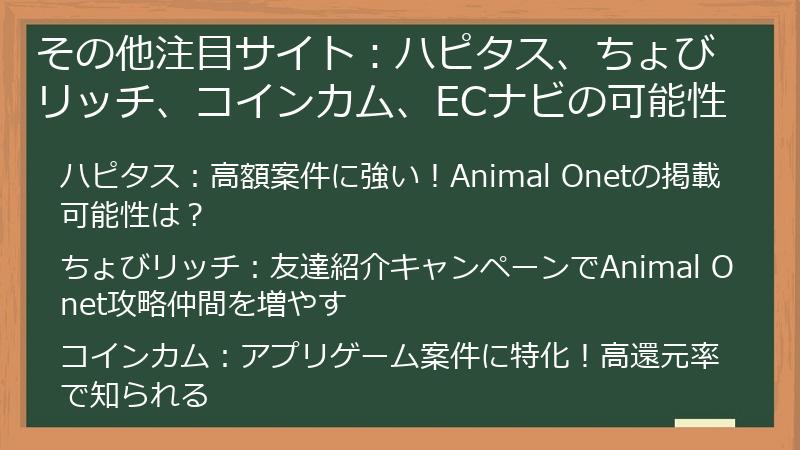 その他注目サイト：ハピタス、ちょびリッチ、コインカム、ECナビの可能性

ハピタス：高額案件に強い！Animal Onetの掲載可能性は？

ちょびリッチ：友達紹介キャンペーンでAnimal Onet攻略仲間を増やす

コインカム：アプリゲーム案件に特化！高還元率で知られる